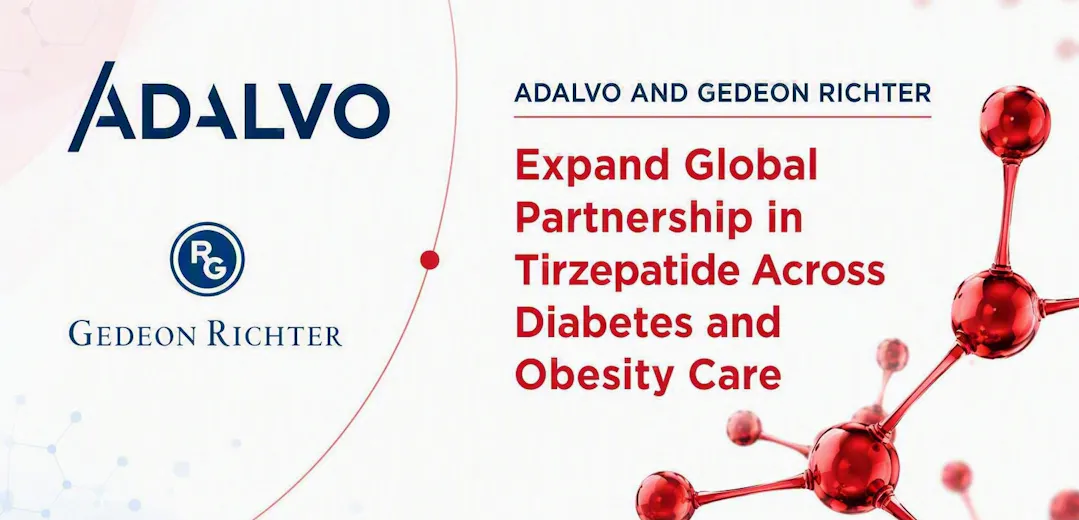 ADALVO

RG

GEDEON RICHTER

ADALVO AND GEDEON RICHTER

Expand Global Partnership in Tirzepatide Across Diabetes and Obesity Care